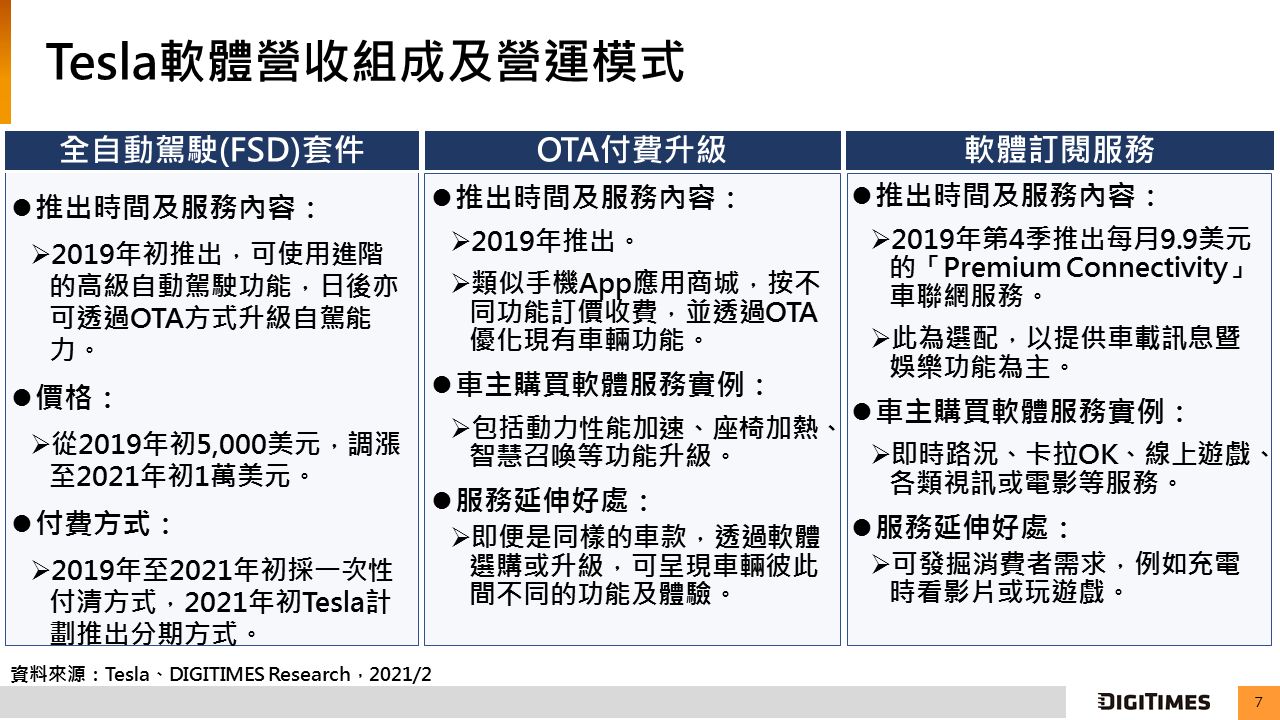 Tesla軟體營收組成及營運模式

全自動駕駛(FSD)套件

●推出時間及服務內容：

➢2019年初推出，可使用進階的高級自動駕駛功能，日後亦可透過OTA方式升級自駕能力。

●價格：

➢從2019年初5,000美元，調漲至2021年初1萬美元。

●付費方式：

➢2019年至2021年初採一次性付清方式，2021年初Tesla計劃推出分期方式。

OTA付費升級

●推出時間及服務內容：

➢2019年推出。

➢類似手機App應用商城，按不同功能訂價收費，並透過OTA優化現有車輛功能。

●車主購買軟體服務實例：

➢包括動力性能加速、座椅加熱、智慧召喚等功能升級。

●服務延伸好處：

➢即便是同樣的車款，透過軟體選購或升級，可呈現車輛彼此間不同的功能及體驗。

軟體訂閱服務

●推出時間及服務內容：

➢2019年第4季推出每月9.9美元的「Premium Connectivity」車聯網服務。

➢此為選配，以提供車載訊息暨娛樂功能為主。

●車主購買軟體服務實例：

➢即時路況、卡拉OK、線上遊戲、各類視訊或電影等服務。

●服務延伸好處：

➢可發掘消費者需求，例如充電時看影片或玩遊戲。

資料來源：Tesla、DIGITIMES Research，2021/2

DIGITIMES

7